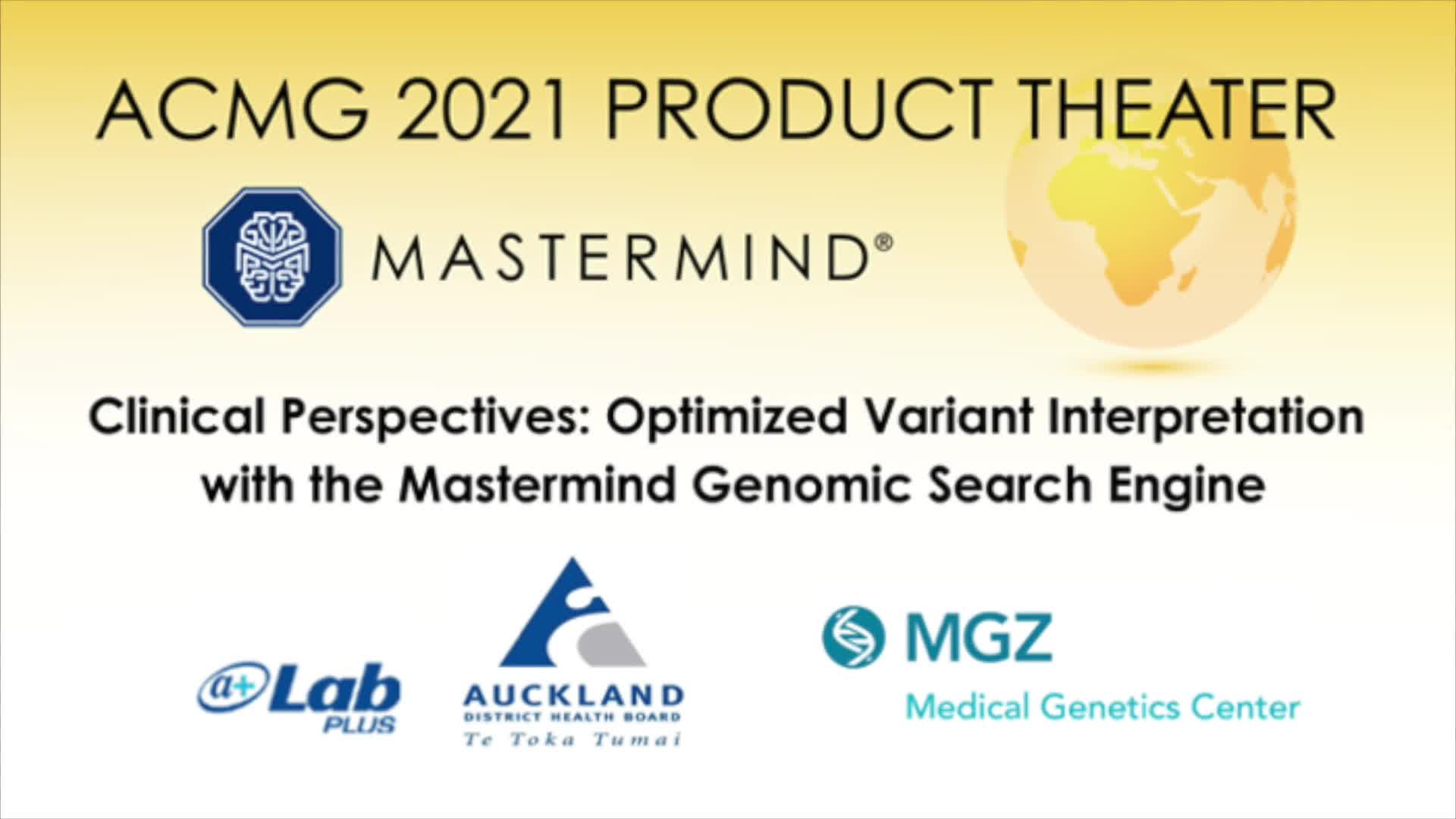 ACMG 2021 PRODUCT THEATER

MASTERMIND®

Clinical Perspectives: Optimized Variant Interpretation with the Mastermind Genomic Search Engine

a+ Lab PLUS

AUCKLAND
DISTRICT HEALTH BOARD
Te Toka Tumai

MGZ
Medical Genetics Center